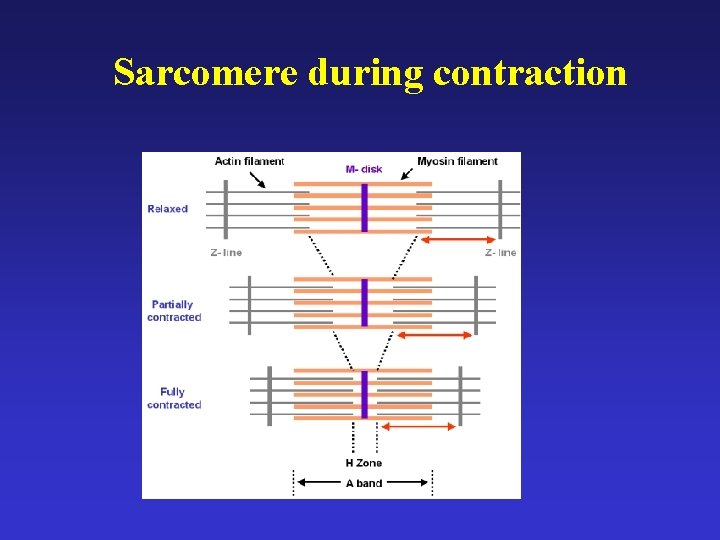 Sarcomere during contraction

Actin filament

M- disk

Myosin filament

Relaxed

Z- line

Z- line

Partially contracted

Fully contracted

H Zone

A band